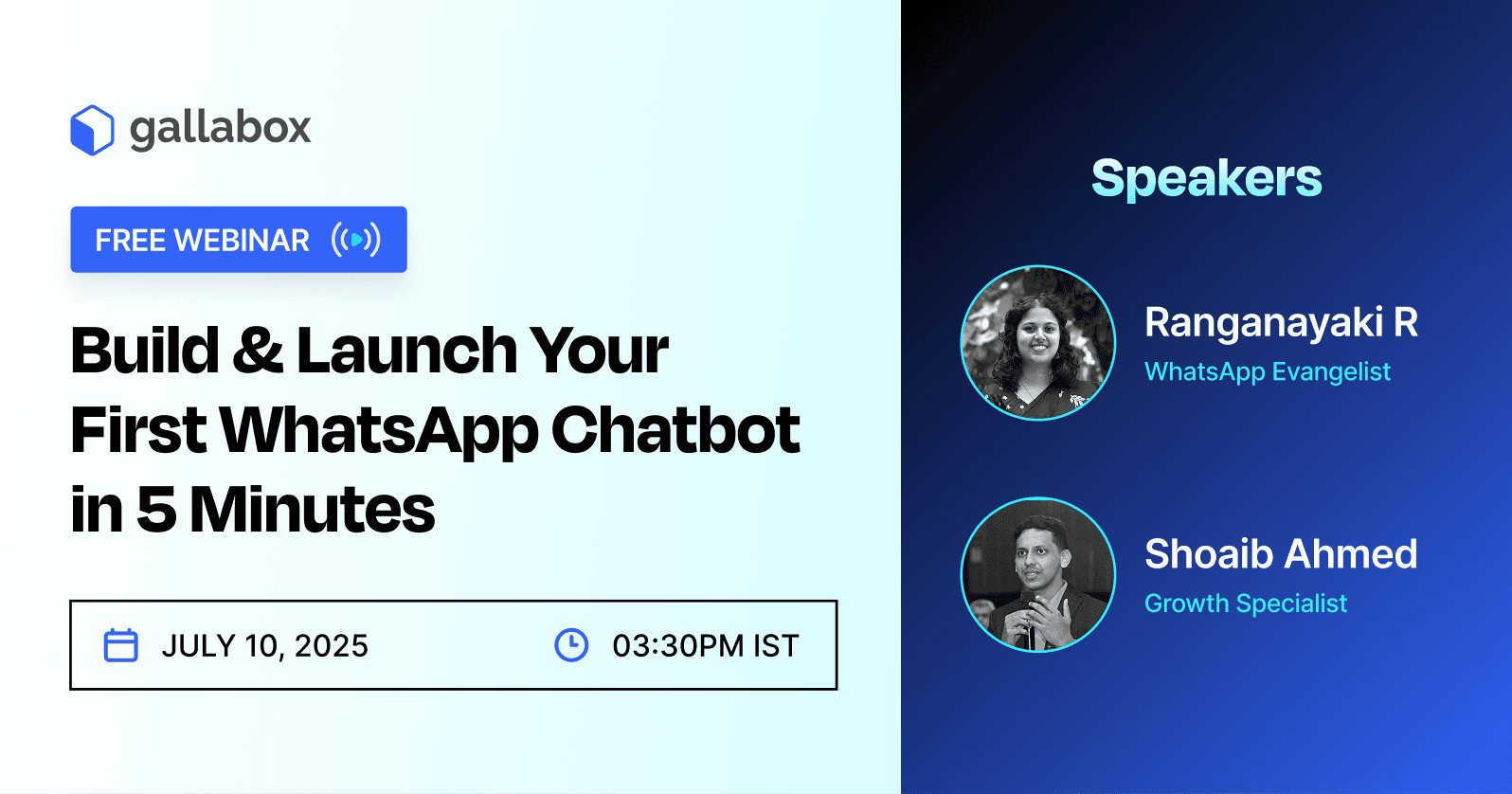 gallabox

FREE WEBINAR

Build & Launch Your First WhatsApp Chatbot in 5 Minutes

JULY 10, 2025

03:30PM IST

Speakers

Ranganayaki R
WhatsApp Evangelist

Shoaib Ahmed
Growth Specialist